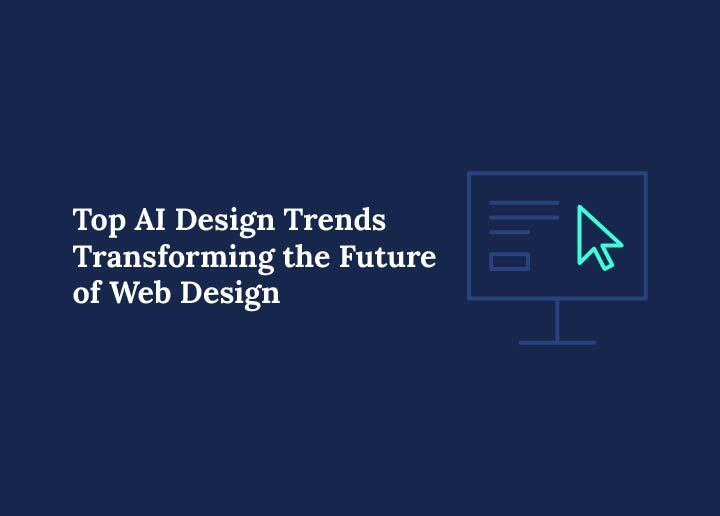 Top AI Design Trends Transforming the Future of Web Design